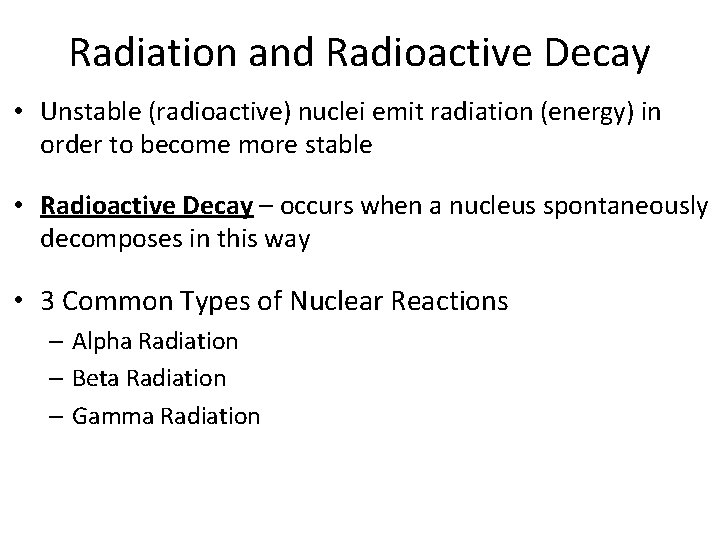 Radiation and Radioactive Decay

• Unstable (radioactive) nuclei emit radiation (energy) in order to become more stable

• Radioactive Decay – occurs when a nucleus spontaneously decomposes in this way

• 3 Common Types of Nuclear Reactions
– Alpha Radiation
– Beta Radiation
– Gamma Radiation